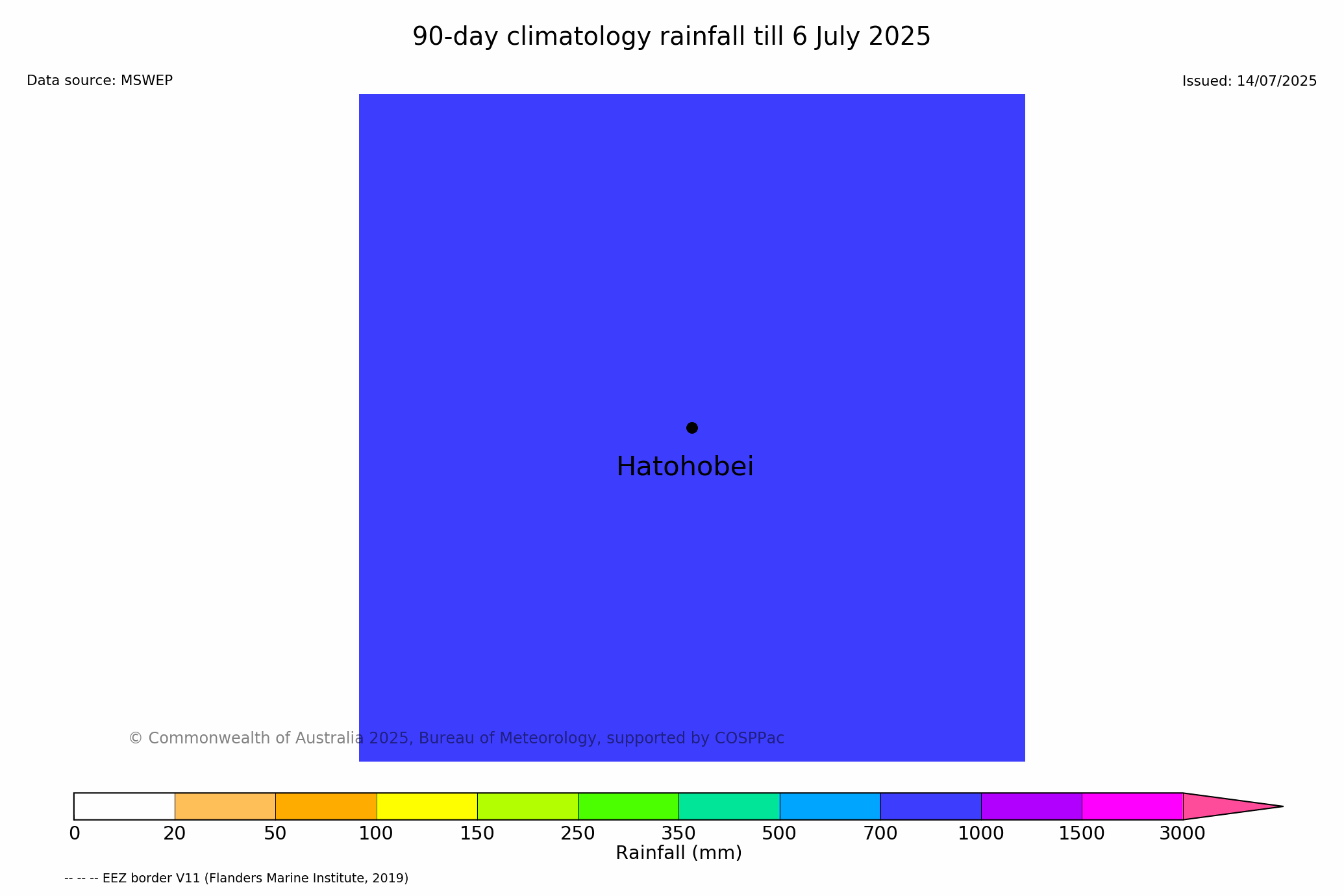 90-day climatology rainfall till 6 July 2025

Data source: MSWEP

Issued: 14/07/2025

Hatohobei

© Commonwealth of Australia 2025, Bureau of Meteorology, supported by COSPPac

0 20 50 100 150 250 350 500 700 1000 1500 3000

Rainfall (mm)

-- -- -- EEZ border V11 (Flanders Marine Institute, 2019)